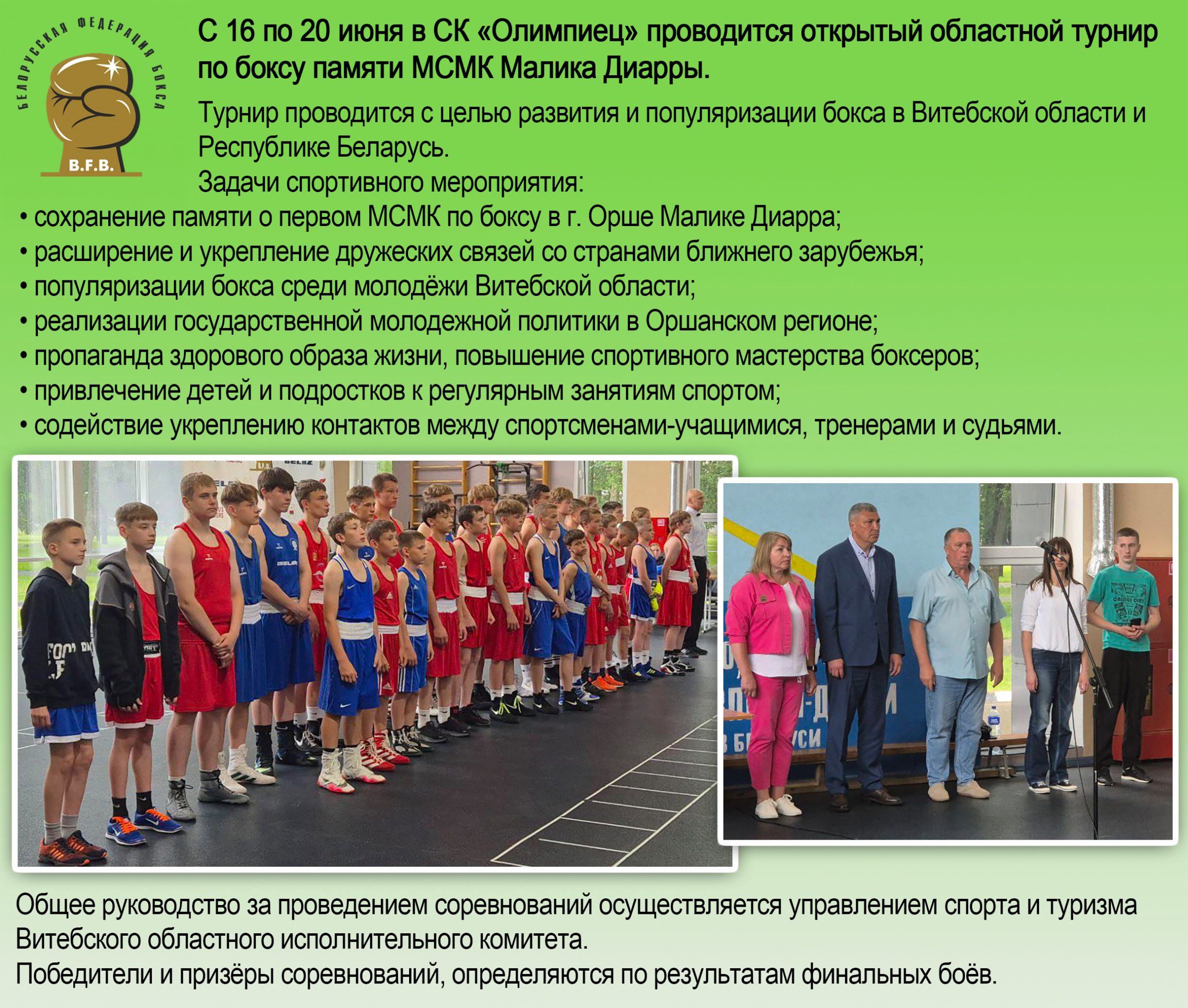 БЕЛОРУССКАЯ ФЕДЕРАЦИЯ БОКСА
B.F.B.

С 16 по 20 июня в СК «Олимпиец» проводится открытый областной турнир по боксу памяти МСМК Малика Диарры.

Турнир проводится с целью развития и популяризации бокса в Витебской области и Республике Беларусь.
Задачи спортивного мероприятия:
• сохранение памяти о первом МСМК по боксу в г. Орше Малике Диарра;
• расширение и укрепление дружеских связей со странами ближнего зарубежья;
• популяризации бокса среди молодёжи Витебской области;
• реализации государственной молодежной политики в Оршанском регионе;
• пропаганда здорового образа жизни, повышение спортивного мастерства боксеров;
• привлечение детей и подростков к регулярным занятиям спортом;
• содействие укреплению контактов между спортсменами-учащимися, тренерами и судьями.

Общее руководство за проведением соревнований осуществляется управлением спорта и туризма Витебского областного исполнительного комитета.
Победители и призёры соревнований, определяются по результатам финальных боёв.